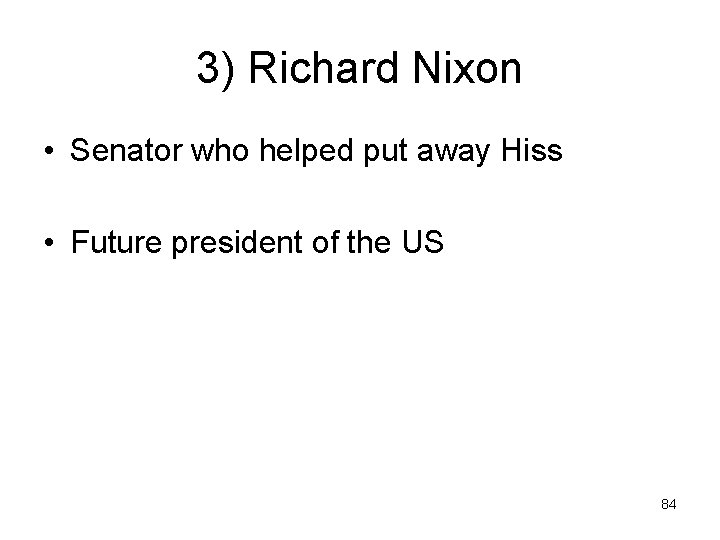 3) Richard Nixon

• Senator who helped put away Hiss

• Future president of the US

84